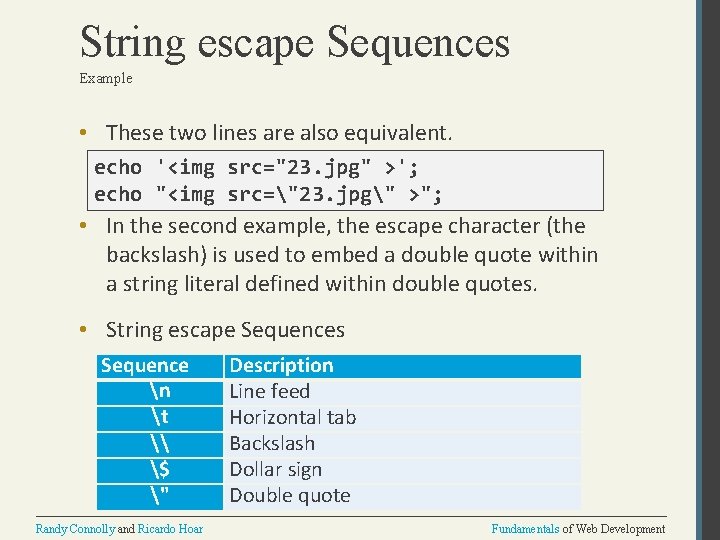 String escape Sequences

Example

• These two lines are also equivalent.

echo '<img src="23.jpg" >';
echo "<img src=\"23.jpg\" >";

• In the second example, the escape character (the backslash) is used to embed a double quote within a string literal defined within double quotes.

• String escape Sequences

| Sequence | Description |
|---|---|
| \n | Line feed |
| \t | Horizontal tab |
| \\ | Backslash |
| \$ | Dollar sign |
| \" | Double quote |

Randy Connolly and Ricardo Hoar

Fundamentals of Web Development